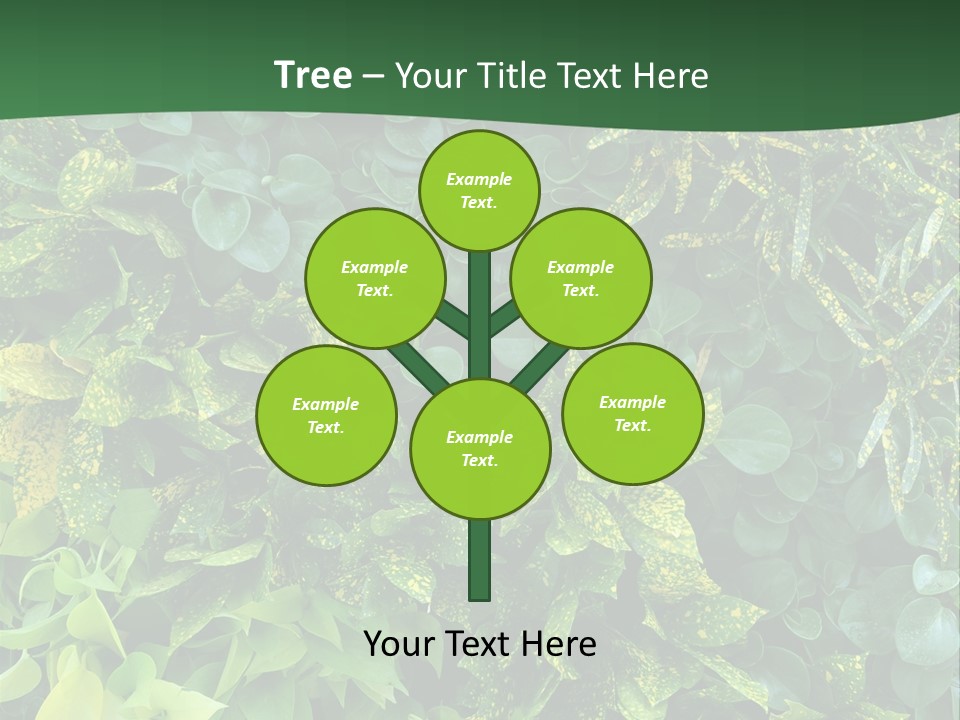 Tree – Your Title Text Here

Example Text.

Example Text.

Example Text.

Example Text.

Example Text.

Example Text.

Your Text Here